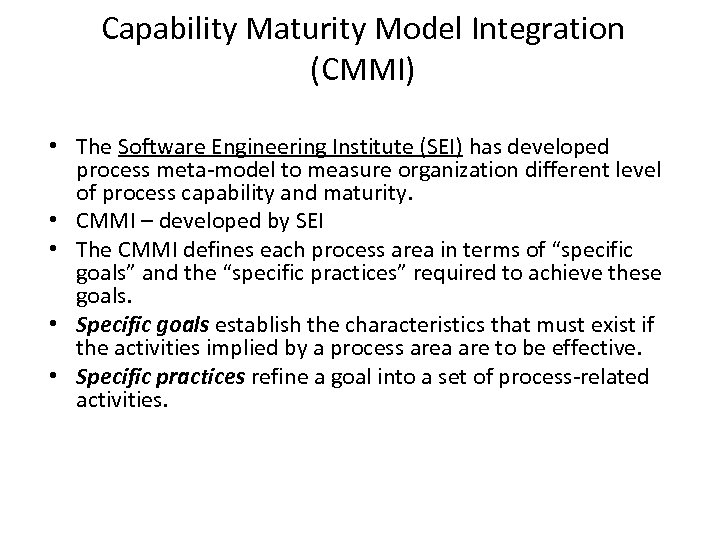 Capability Maturity Model Integration (CMMI)

• The Software Engineering Institute (SEI) has developed process meta-model to measure organization different level of process capability and maturity.
• CMMI – developed by SEI
• The CMMI defines each process area in terms of “specific goals” and the “specific practices” required to achieve these goals.
• Specific goals establish the characteristics that must exist if the activities implied by a process area are to be effective.
• Specific practices refine a goal into a set of process-related activities.